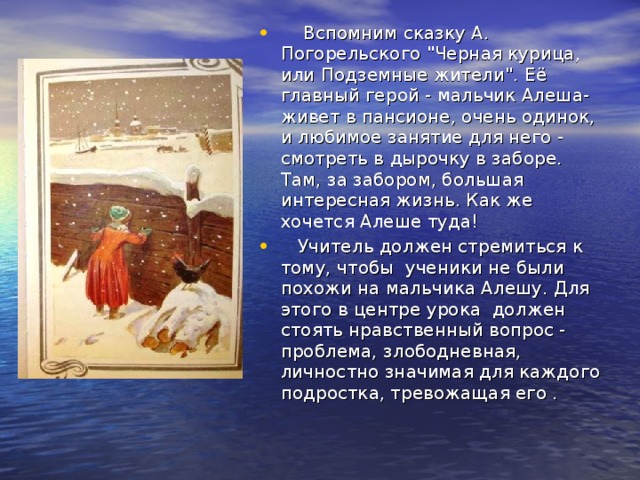 • Вспомним сказку А. Погорельского "Черная курица, или Подземные жители". Её главный герой - мальчик Алеша- живет в пансионе, очень одинок, и любимое занятие для него - смотреть в дырочку в заборе. Там, за забором, большая интересная жизнь. Как же хочется Алеше туда!

• Учитель должен стремиться к тому, чтобы ученики не были похожи на мальчика Алешу. Для этого в центре урока должен стоять нравственный вопрос - проблема, злободневная, личностно значимая для каждого подростка, тревожащая его .